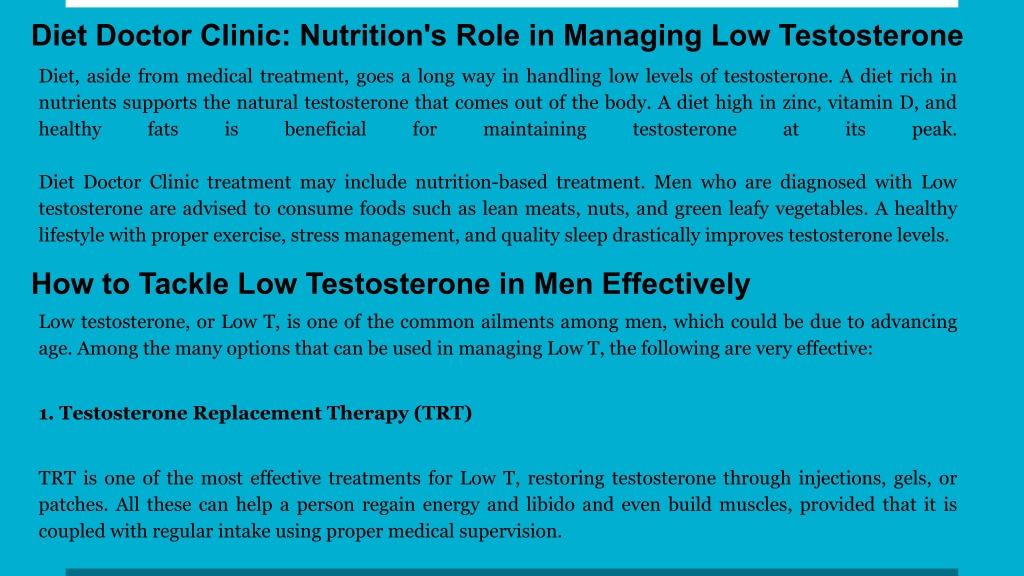 Diet Doctor Clinic: Nutrition's Role in Managing Low Testosterone

Diet, aside from medical treatment, goes a long way in handling low levels of testosterone. A diet rich in nutrients supports the natural testosterone that comes out of the body. A diet high in zinc, vitamin D, and healthy fats is beneficial for maintaining testosterone at its peak.

Diet Doctor Clinic treatment may include nutrition-based treatment. Men who are diagnosed with Low testosterone are advised to consume foods such as lean meats, nuts, and green leafy vegetables. A healthy lifestyle with proper exercise, stress management, and quality sleep drastically improves testosterone levels.

How to Tackle Low Testosterone in Men Effectively

Low testosterone, or Low T, is one of the common ailments among men, which could be due to advancing age. Among the many options that can be used in managing Low T, the following are very effective:

1. Testosterone Replacement Therapy (TRT)

TRT is one of the most effective treatments for Low T, restoring testosterone through injections, gels, or patches. All these can help a person regain energy and libido and even build muscles, provided that it is coupled with regular intake using proper medical supervision.